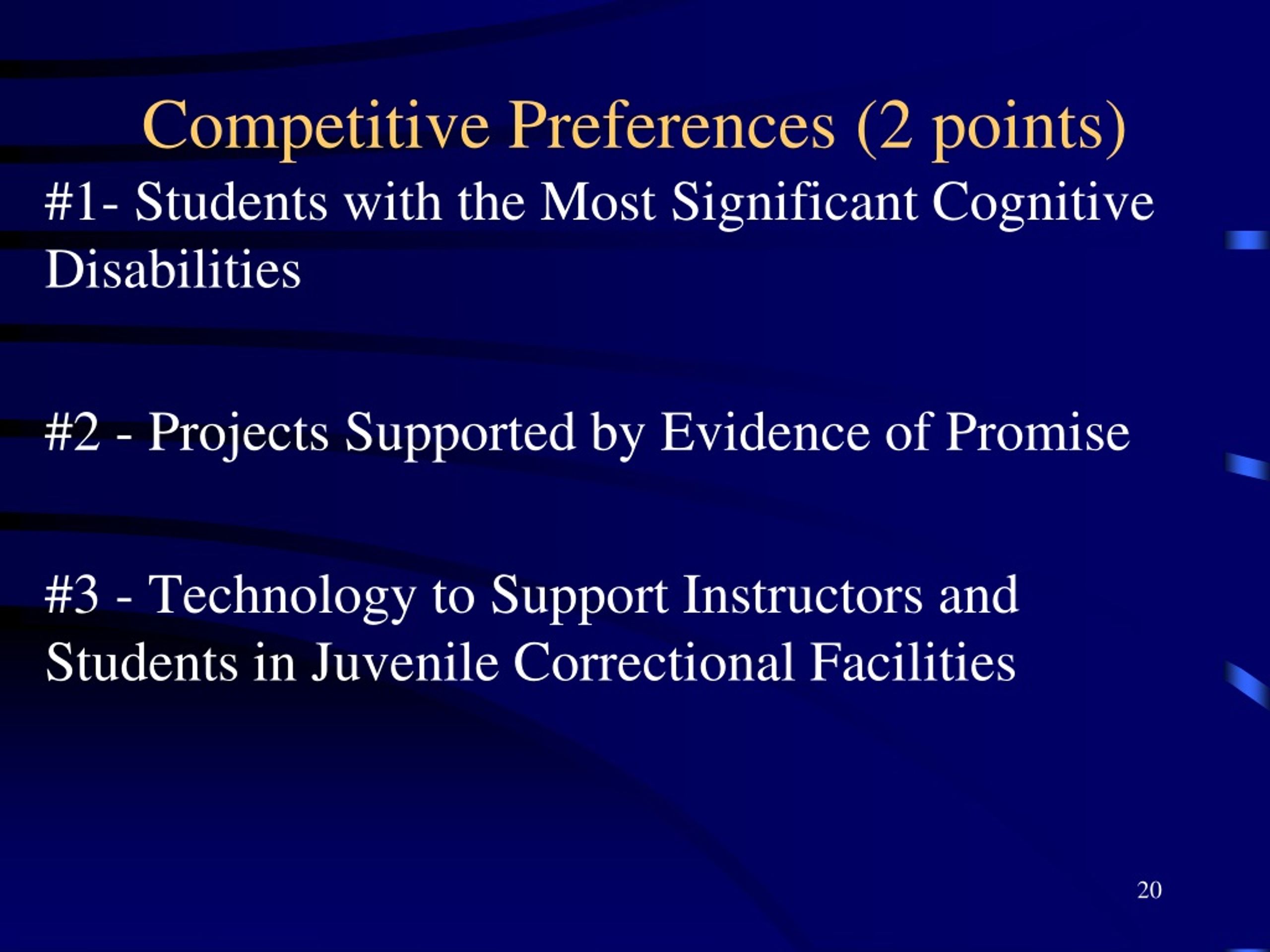 Competitive Preferences (2 points)

#1- Students with the Most Significant Cognitive Disabilities

#2 - Projects Supported by Evidence of Promise

#3 - Technology to Support Instructors and Students in Juvenile Correctional Facilities

20